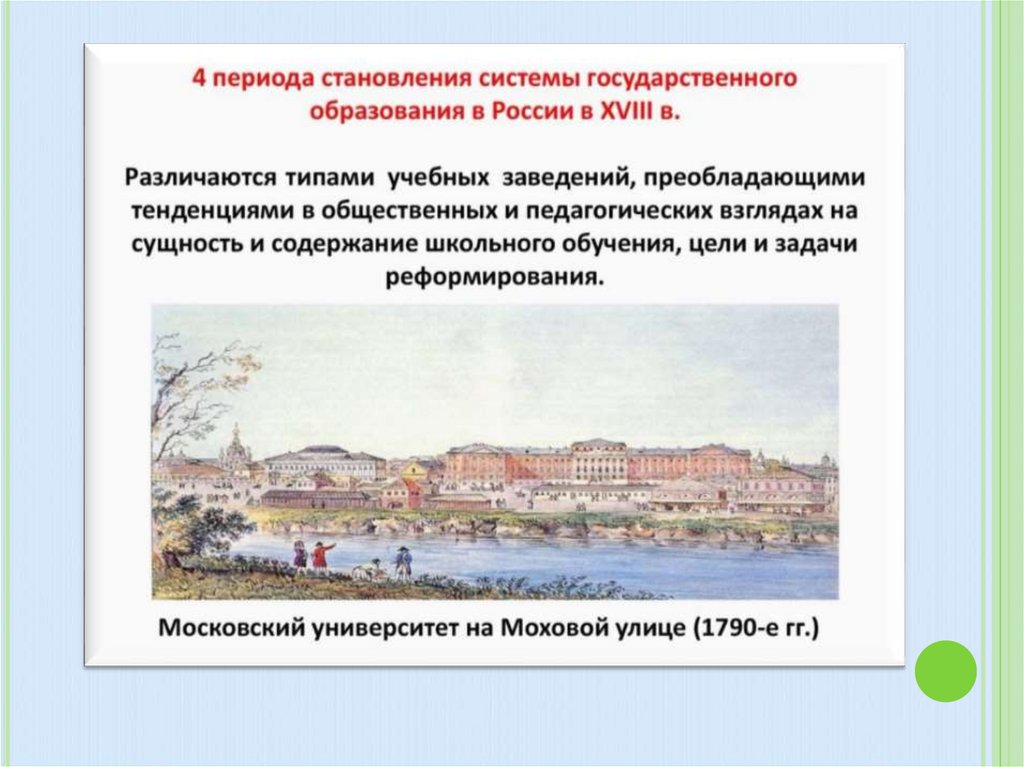 4 периода становления системы государственного образования в России в XVIII в.

Различаются типами учебных заведений, преобладающими тенденциями в общественных и педагогических взглядах на сущность и содержание школьного обучения, цели и задачи реформирования.

Московский университет на Моховой улице (1790-е гг.)